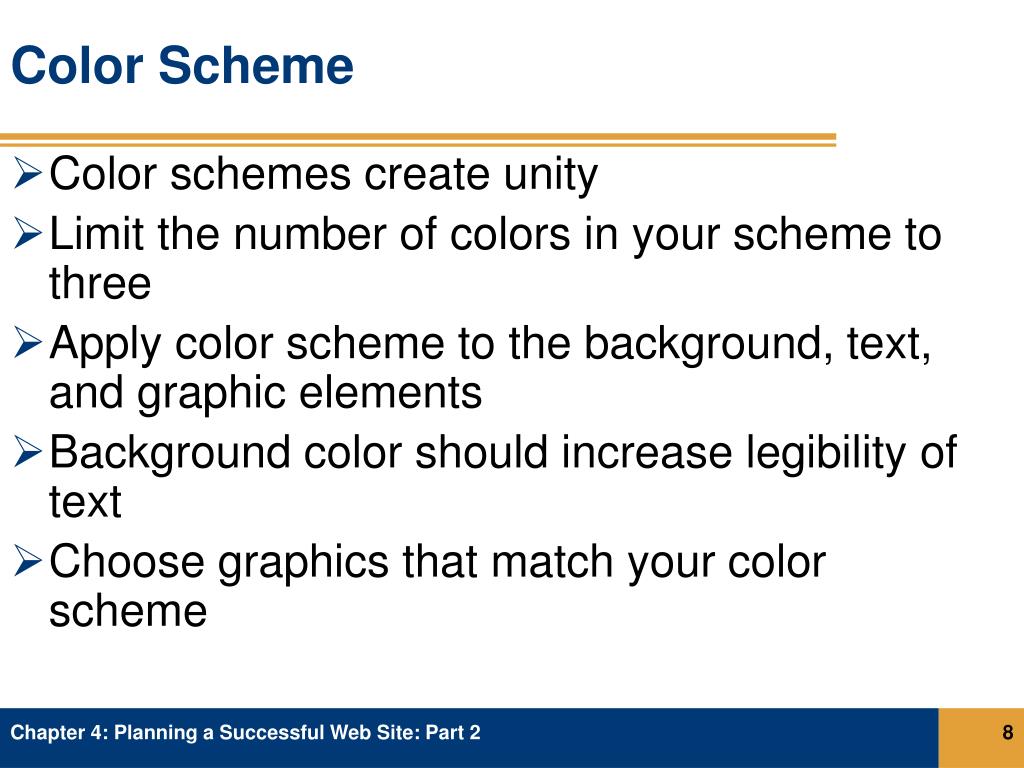 Color Scheme

➢ Color schemes create unity
➢ Limit the number of colors in your scheme to three
➢ Apply color scheme to the background, text, and graphic elements
➢ Background color should increase legibility of text
➢ Choose graphics that match your color scheme

Chapter 4: Planning a Successful Web Site: Part 2

8